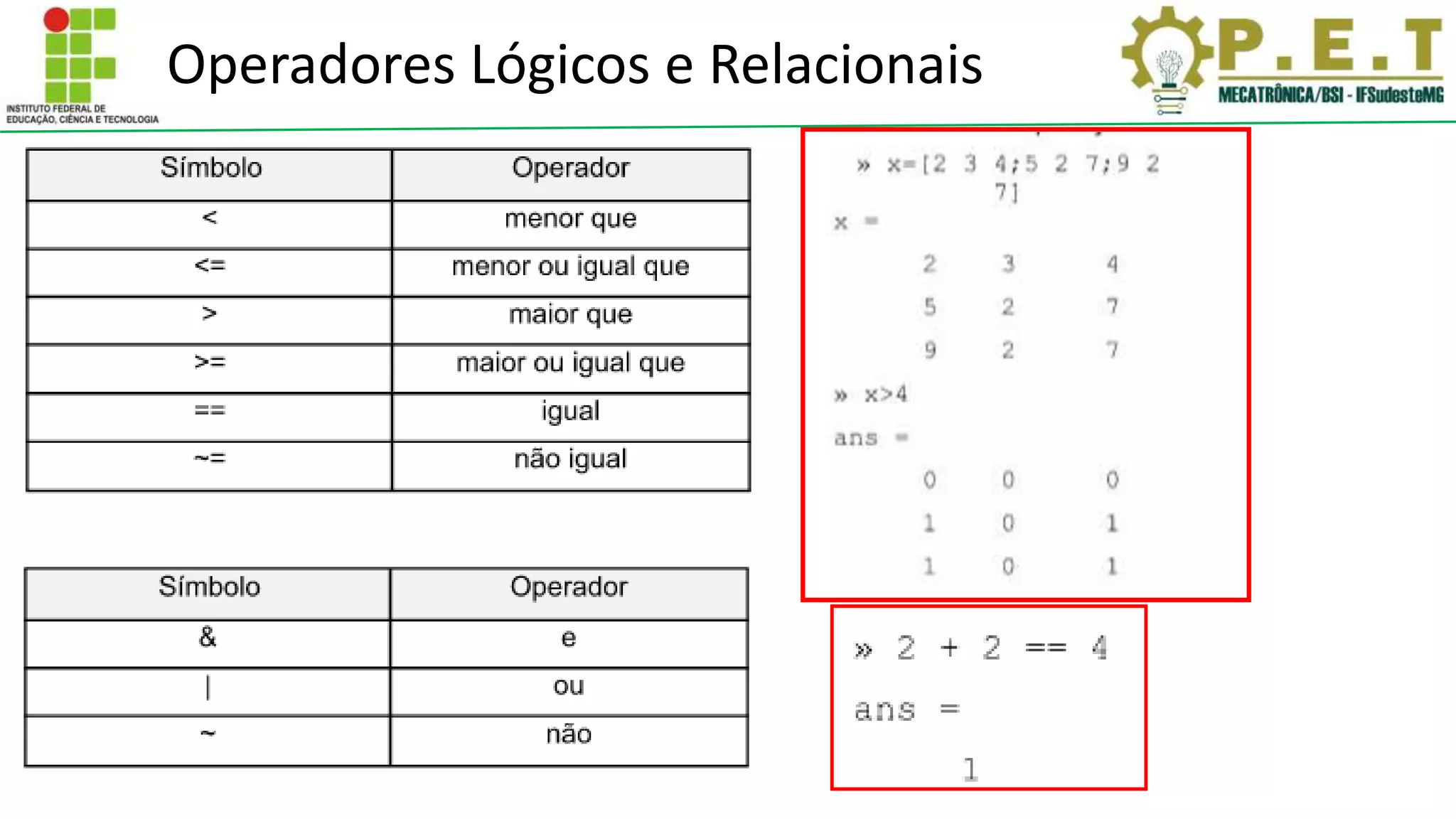 INSTITUTO FEDERAL DE EDUCAÇÃO, CIÊNCIA E TECNOLOGIA

Operadores Lógicos e Relacionais

P.E.T
MECATRÔNICA/BSI - IFSudesteMG

| Símbolo | Operador |
|---|---|
| < | menor que |
| <= | menor ou igual que |
| > | maior que |
| >= | maior ou igual que |
| == | igual |
| ~= | não igual |

| Símbolo | Operador |
|---|---|
| & | e |
| \| | ou |
| ~ | não |

» x=[2 3 4;5 2 7;9 2 7]
x =
2 3 4
5 2 7
9 2 7
» x>4
ans =
0 0 0
1 0 1
1 0 1

» 2 + 2 == 4
ans =
1